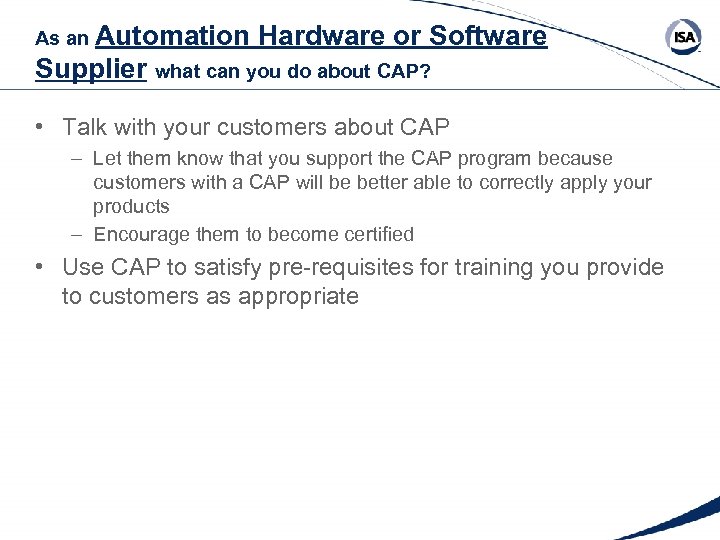 As an Automation Hardware or Software Supplier what can you do about CAP?

ISA

• Talk with your customers about CAP
  – Let them know that you support the CAP program because customers with a CAP will be better able to correctly apply your products
  – Encourage them to become certified
• Use CAP to satisfy pre-requisites for training you provide to customers as appropriate